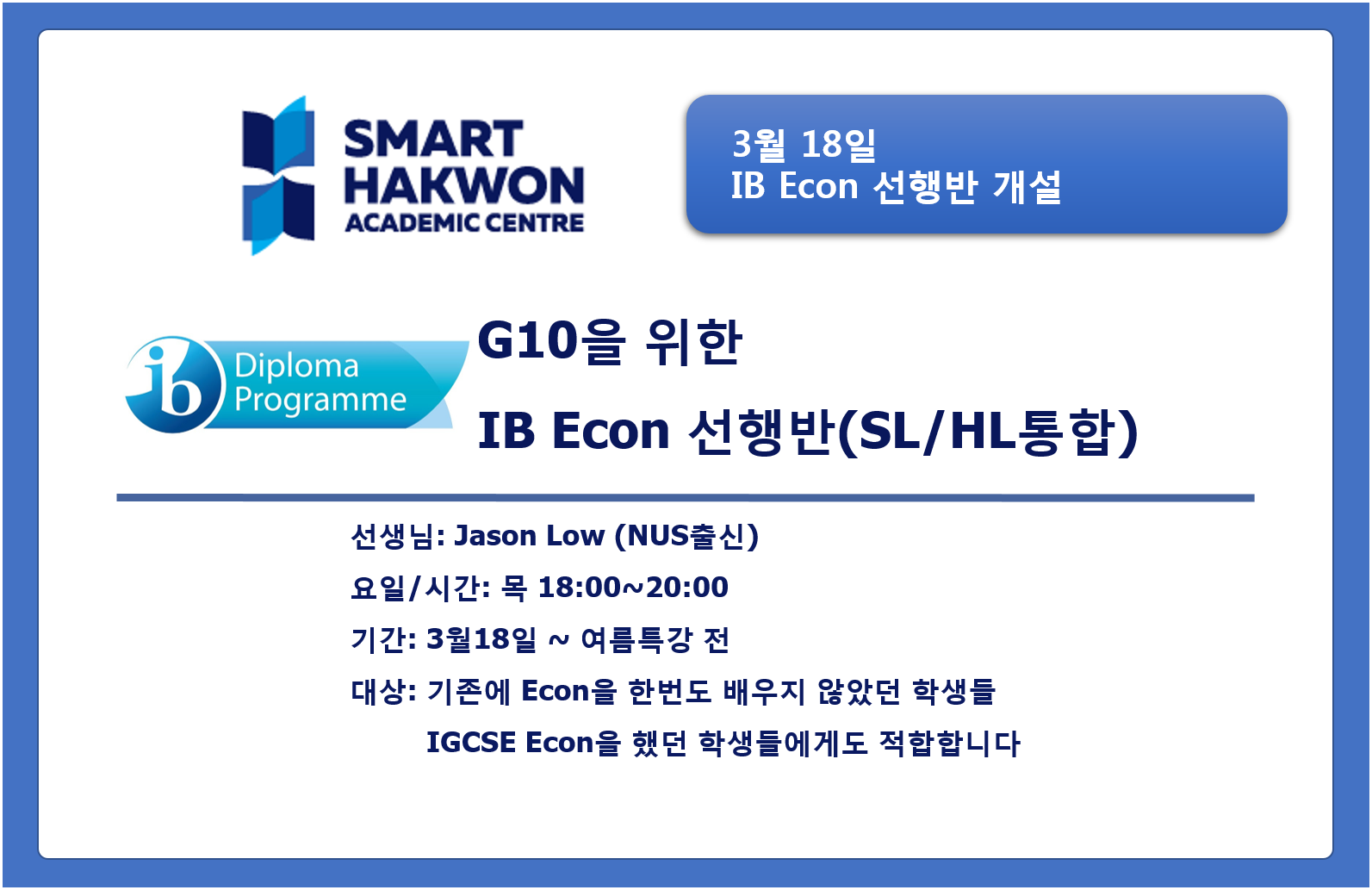 SMART
HAKWON
ACADEMIC CENTRE

3월 18일
IB Econ 선행반 개설

ib Diploma Programme

G10을 위한

IB Econ 선행반(SL/HL통합)

선생님: Jason Low (NUS출신)

요일/시간: 목 18:00~20:00

기간: 3월18일 ~ 여름특강 전

대상: 기존에 Econ을 한번도 배우지 않았던 학생들

IGCSE Econ을 했던 학생들에게도 적합합니다